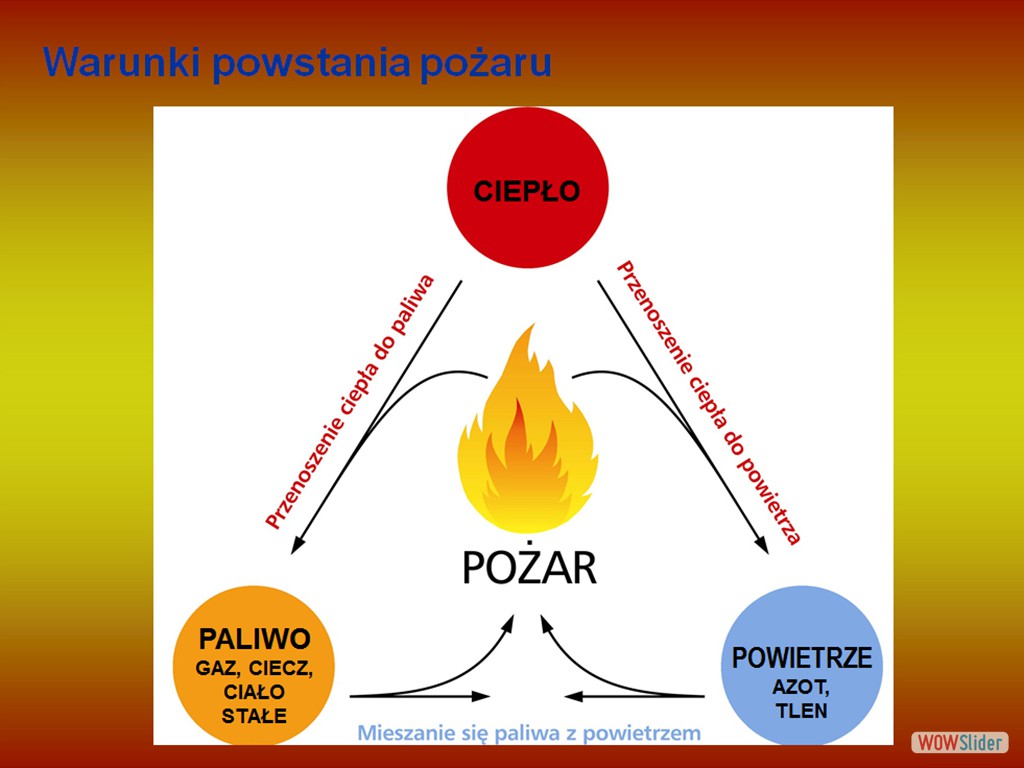 Warunki powstania pożaru

CIEPŁO

Przenoszenie ciepła do paliwa

Przenoszenie ciepła do powietrza

POŻAR

PALIWO
GAZ, CIECZ, CIAŁO STAŁE

POWIETRZE
AZOT, TLEN

Mieszanie się paliwa z powietrzem

WOWSlider